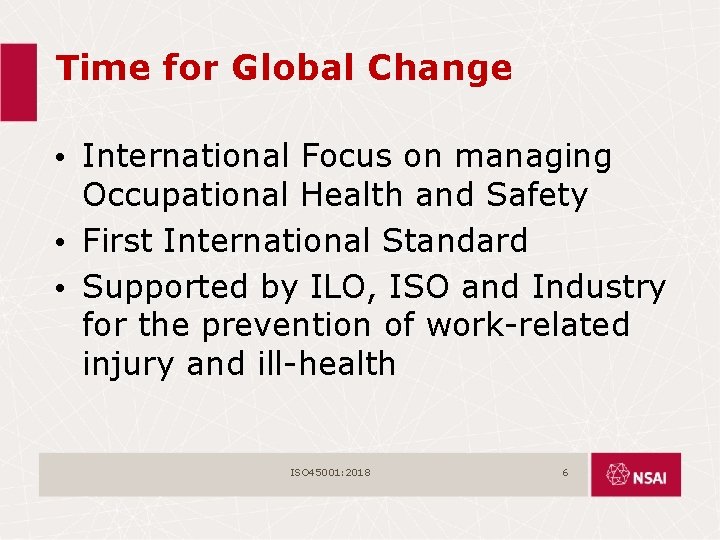 Time for Global Change

• International Focus on managing Occupational Health and Safety
• First International Standard
• Supported by ILO, ISO and Industry for the prevention of work-related injury and ill-health

ISO45001:2018

6

NSAI